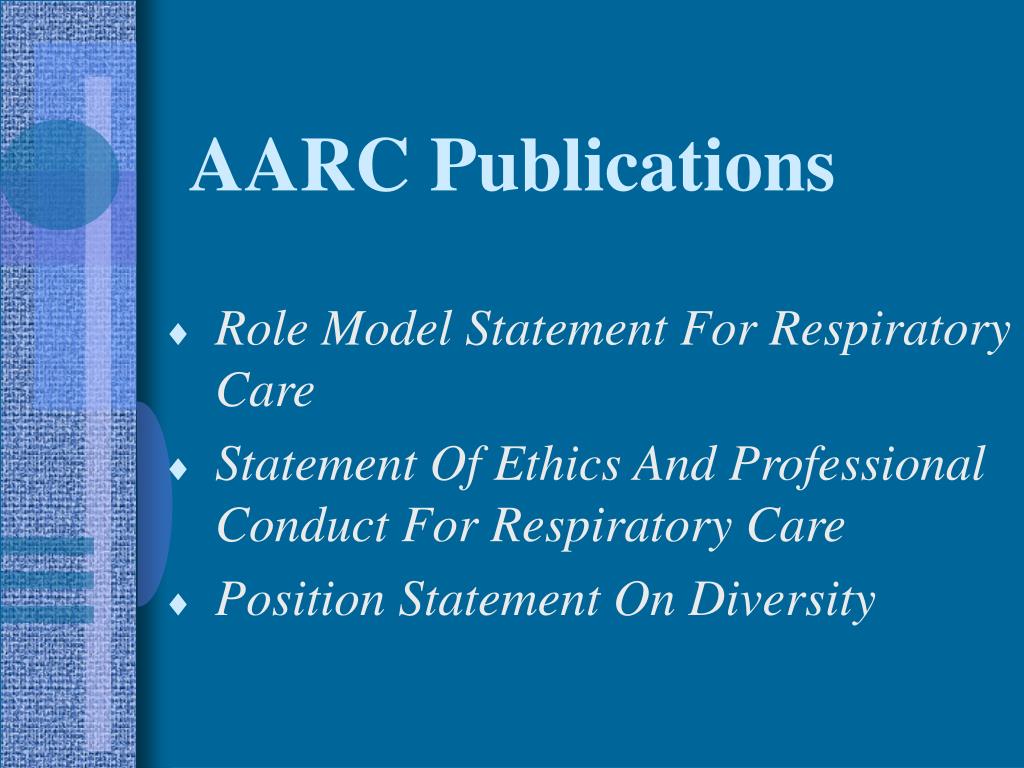 AARC Publications

♦ Role Model Statement For Respiratory Care

♦ Statement Of Ethics And Professional Conduct For Respiratory Care

♦ Position Statement On Diversity